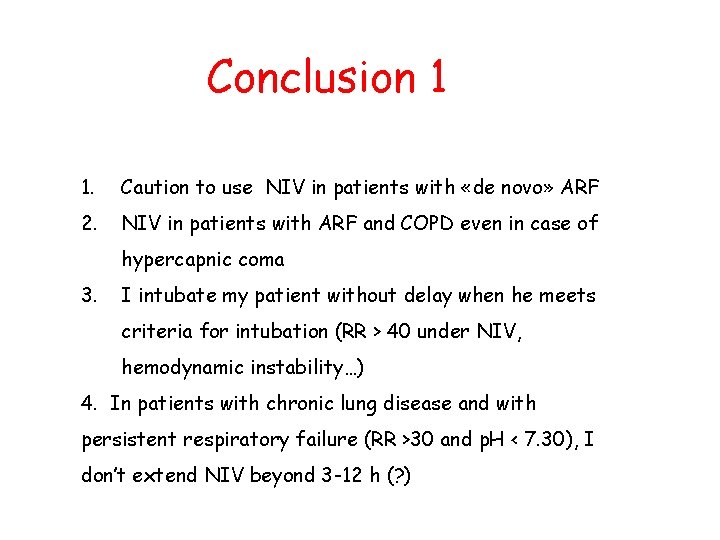 Conclusion 1

1. Caution to use NIV in patients with «de novo» ARF
2. NIV in patients with ARF and COPD even in case of hypercapnic coma
3. I intubate my patient without delay when he meets criteria for intubation (RR > 40 under NIV, hemodynamic instability…)
4. In patients with chronic lung disease and with persistent respiratory failure (RR >30 and pH < 7.30), I don't extend NIV beyond 3-12 h (?)